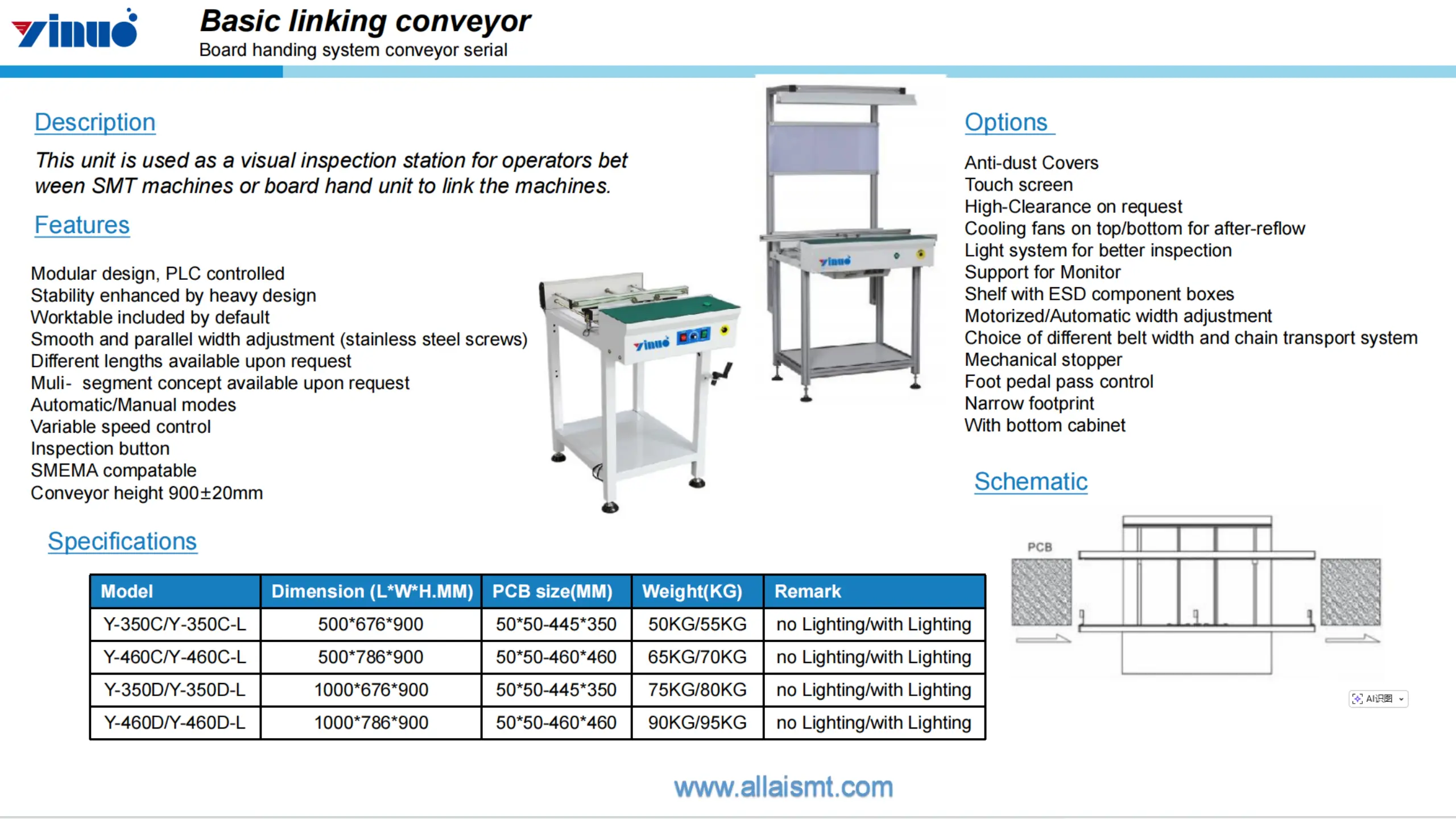 yinuo

Basic linking conveyor
Board handing system conveyor serial

Description

This unit is used as a visual inspection station for operators bet ween SMT machines or board hand unit to link the machines.

Features

Modular design, PLC controlled
Stability enhanced by heavy design
Worktable included by default
Smooth and parallel width adjustment (stainless steel screws)
Different lengths available upon request
Muli- segment concept available upon request
Automatic/Manual modes
Variable speed control
Inspection button
SMEMA compatable
Conveyor height 900±20mm

yinuo

yinuo

Options

Anti-dust Covers
Touch screen
High-Clearance on request
Cooling fans on top/bottom for after-reflow
Light system for better inspection
Support for Monitor
Shelf with ESD component boxes
Motorized/Automatic width adjustment
Choice of different belt width and chain transport system
Mechanical stopper
Foot pedal pass control
Narrow footprint
With bottom cabinet

Schematic

PCB

AI识图

Specifications

| Model | Dimension (L*W*H.MM) | PCB size(MM) | Weight(KG) | Remark |
|---|---|---|---|---|
| Y-350C/Y-350C-L | 500*676*900 | 50*50-445*350 | 50KG/55KG | no Lighting/with Lighting |
| Y-460C/Y-460C-L | 500*786*900 | 50*50-460*460 | 65KG/70KG | no Lighting/with Lighting |
| Y-350D/Y-350D-L | 1000*676*900 | 50*50-445*350 | 75KG/80KG | no Lighting/with Lighting |
| Y-460D/Y-460D-L | 1000*786*900 | 50*50-460*460 | 90KG/95KG | no Lighting/with Lighting |

www.allaismt.com